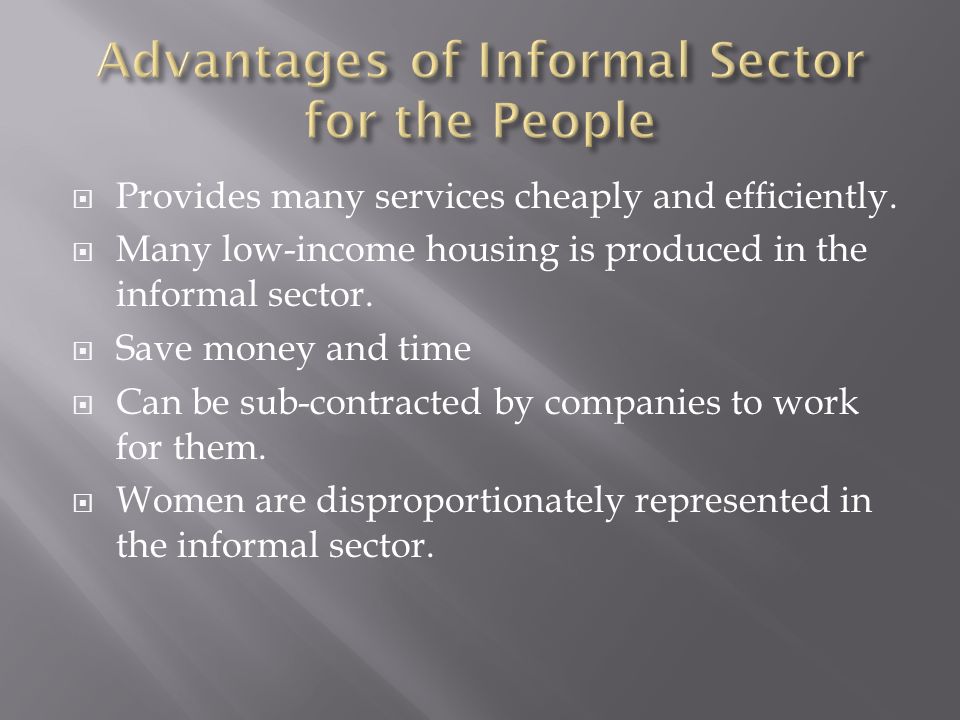 Advantages of Informal Sector for the People

- Provides many services cheaply and efficiently.
- Many low-income housing is produced in the informal sector.
- Save money and time
- Can be sub-contracted by companies to work for them.
- Women are disproportionately represented in the informal sector.